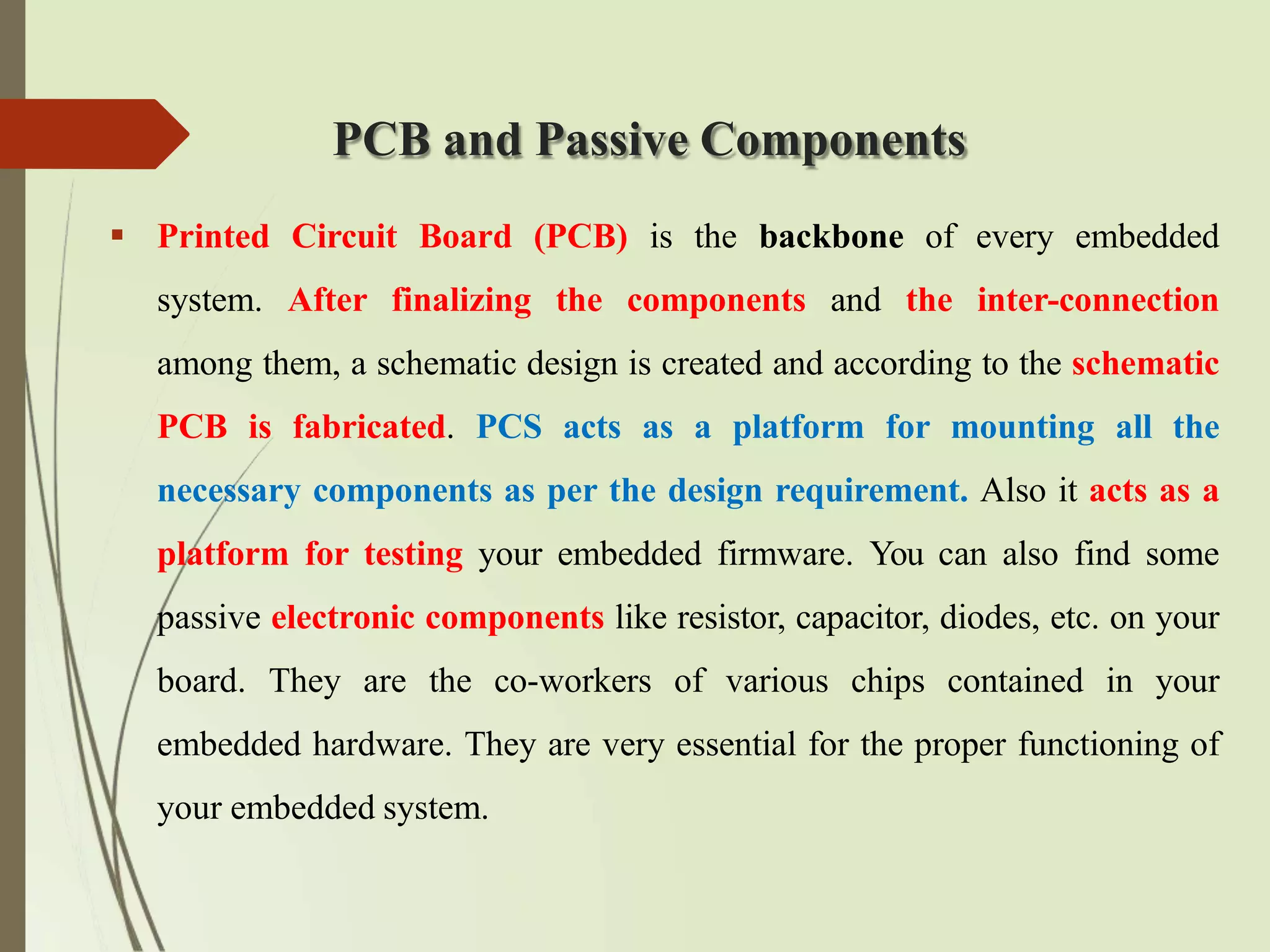 PCB and Passive Components

▪ Printed Circuit Board (PCB) is the backbone of every embedded system. After finalizing the components and the inter-connection among them, a schematic design is created and according to the schematic PCB is fabricated. PCS acts as a platform for mounting all the necessary components as per the design requirement. Also it acts as a platform for testing your embedded firmware. You can also find some passive electronic components like resistor, capacitor, diodes, etc. on your board. They are the co-workers of various chips contained in your embedded hardware. They are very essential for the proper functioning of your embedded system.